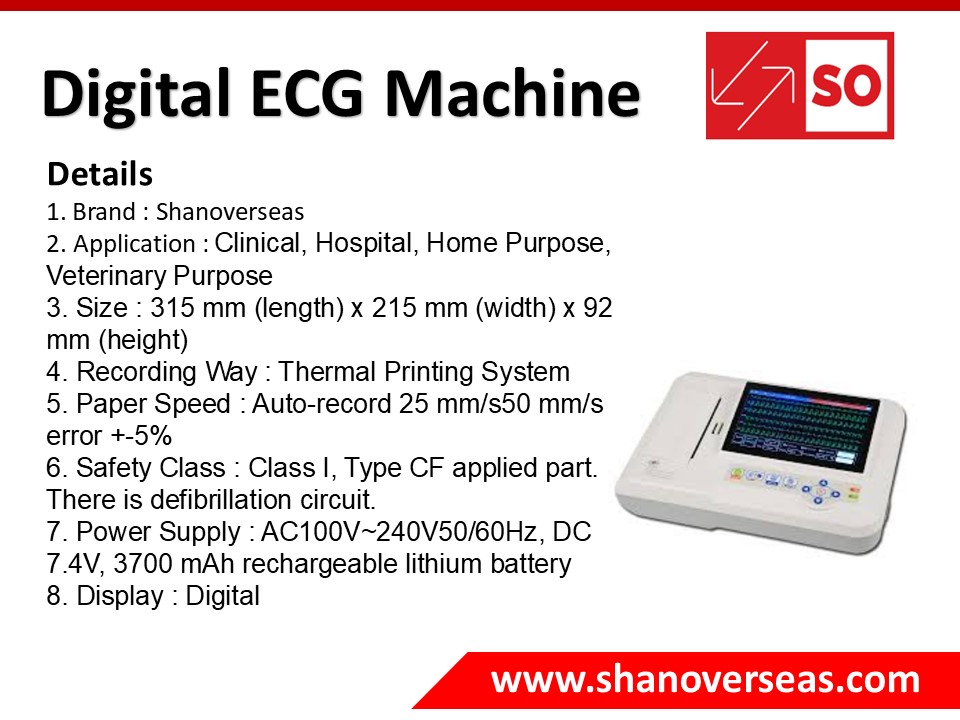 Digital ECG Machine

SO

Details
1. Brand : Shanoverseas
2. Application : Clinical, Hospital, Home Purpose, Veterinary Purpose
3. Size : 315 mm (length) x 215 mm (width) x 92 mm (height)
4. Recording Way : Thermal Printing System
5. Paper Speed : Auto-record 25 mm/s50 mm/s error +-5%
6. Safety Class : Class I, Type CF applied part. There is defibrillation circuit.
7. Power Supply : AC100V~240V50/60Hz, DC 7.4V, 3700 mAh rechargeable lithium battery
8. Display : Digital

www.shanoverseas.com